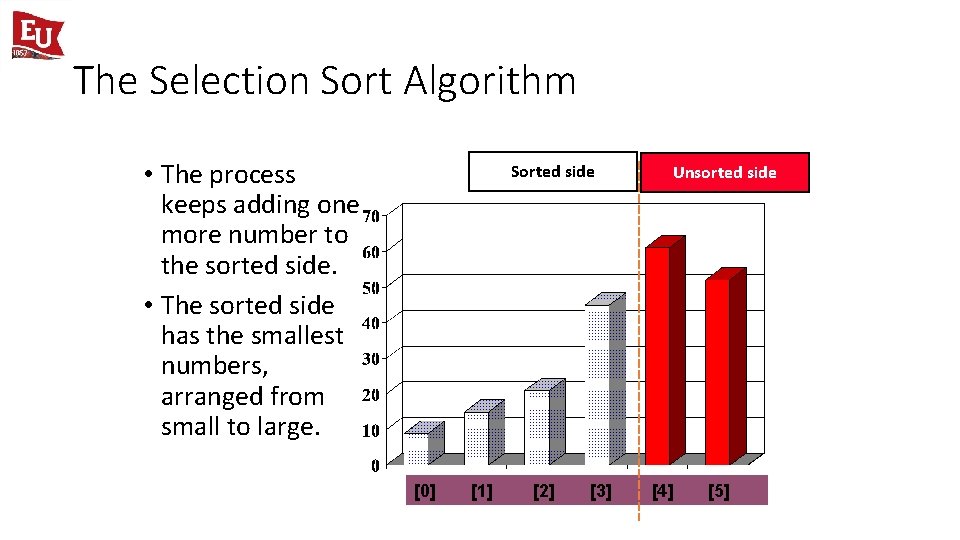 EU
1857

The Selection Sort Algorithm

• The process keeps adding one more number to the sorted side.
• The sorted side has the smallest numbers, arranged from small to large.

Sorted side
Unsorted side

70
60
50
40
30
20
10
0

[0] [1] [2] [3] [4] [5]